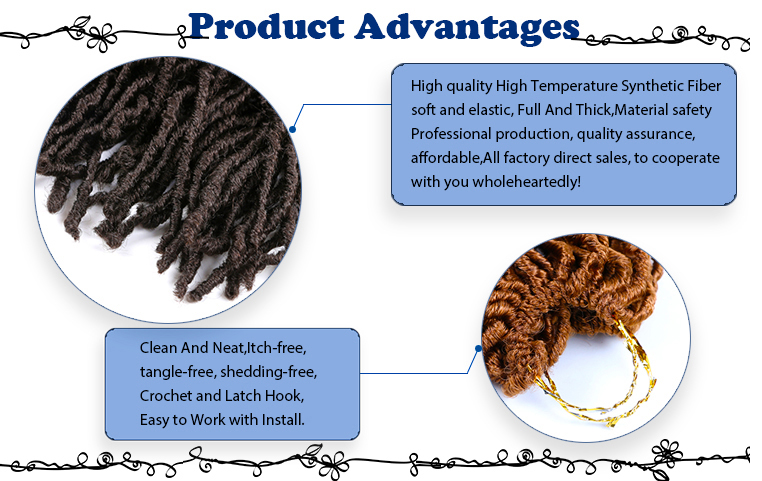 Product Advantages

High quality High Temperature Synthetic Fiber soft and elastic, Full And Thick,Material safety Professional production, quality assurance, affordable,All factory direct sales, to cooperate with you wholeheartedly!

Clean And Neat,Itch-free, tangle-free, shedding-free, Crochet and Latch Hook, Easy to Work with Install.